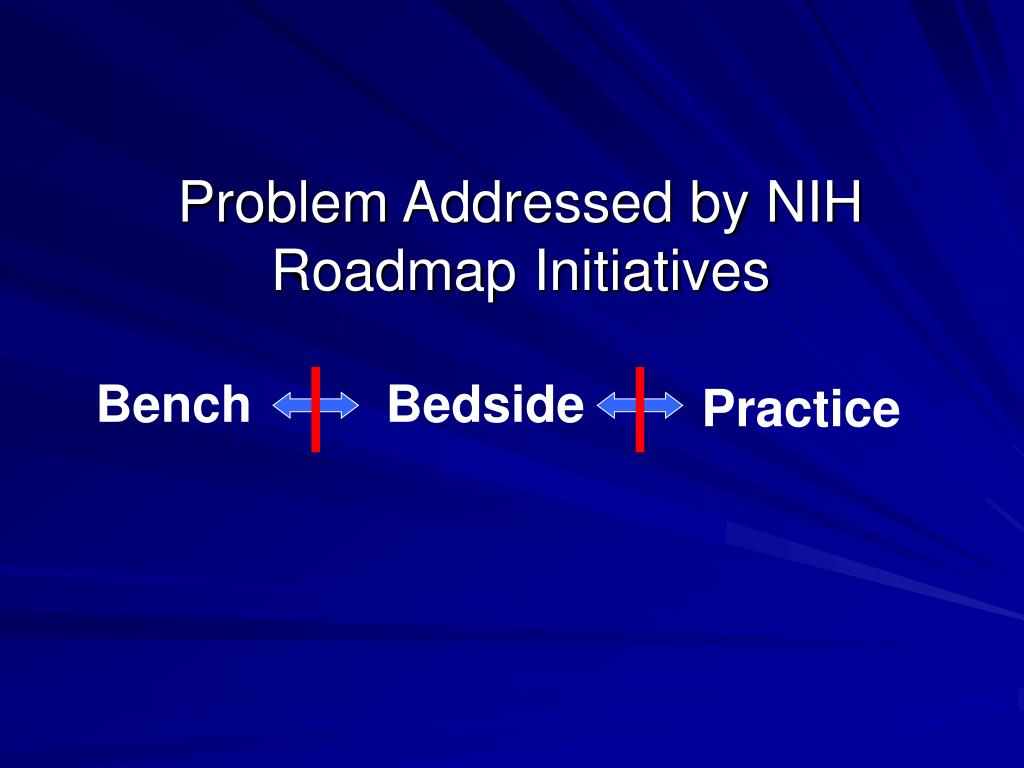 Problem Addressed by NIH Roadmap Initiatives

Bench Bedside Practice